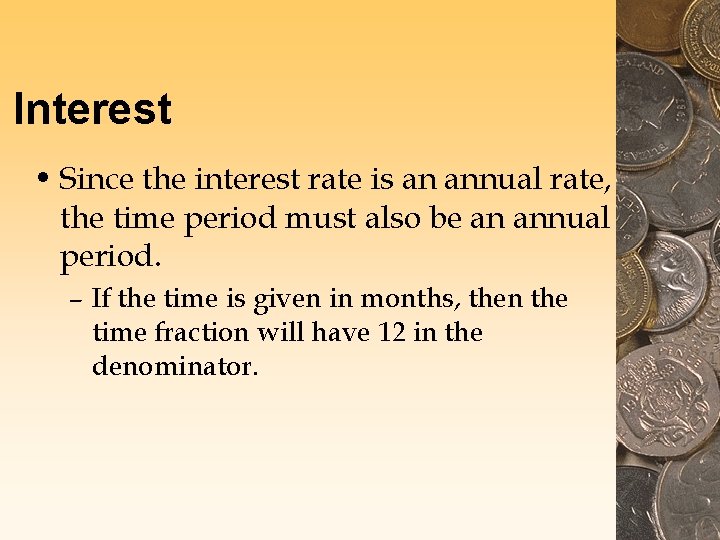 Interest

• Since the interest rate is an annual rate, the time period must also be an annual period.

– If the time is given in months, then the time fraction will have 12 in the denominator.